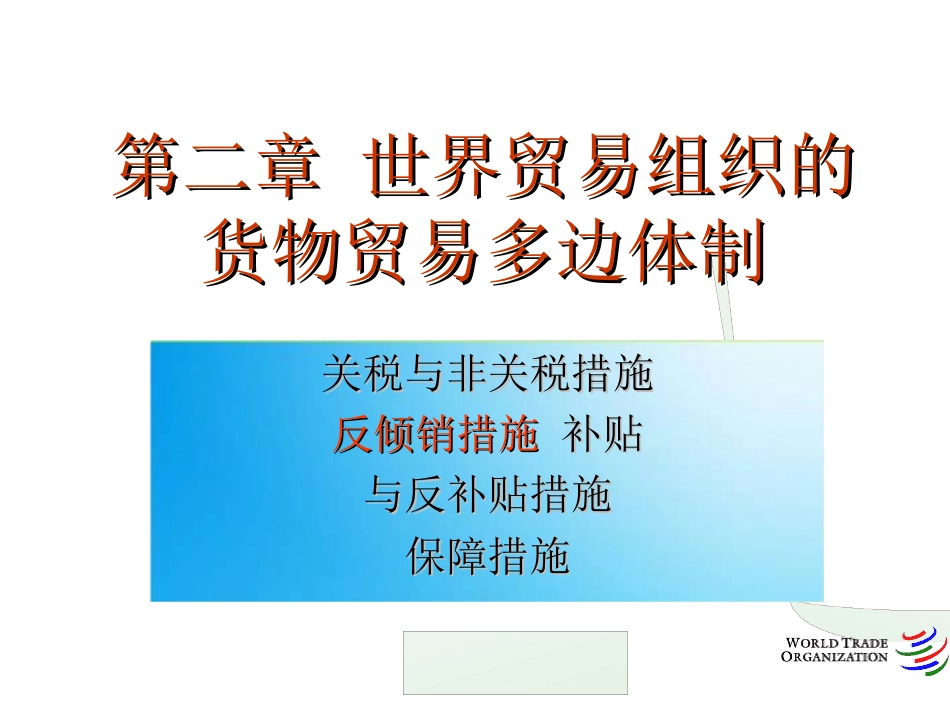 第二章 世界贸易组织的货物贸易多边体制

关税与非关税措施
反倾销措施 补贴
与反补贴措施
保障措施

WORLD TRADE ORGANIZATION